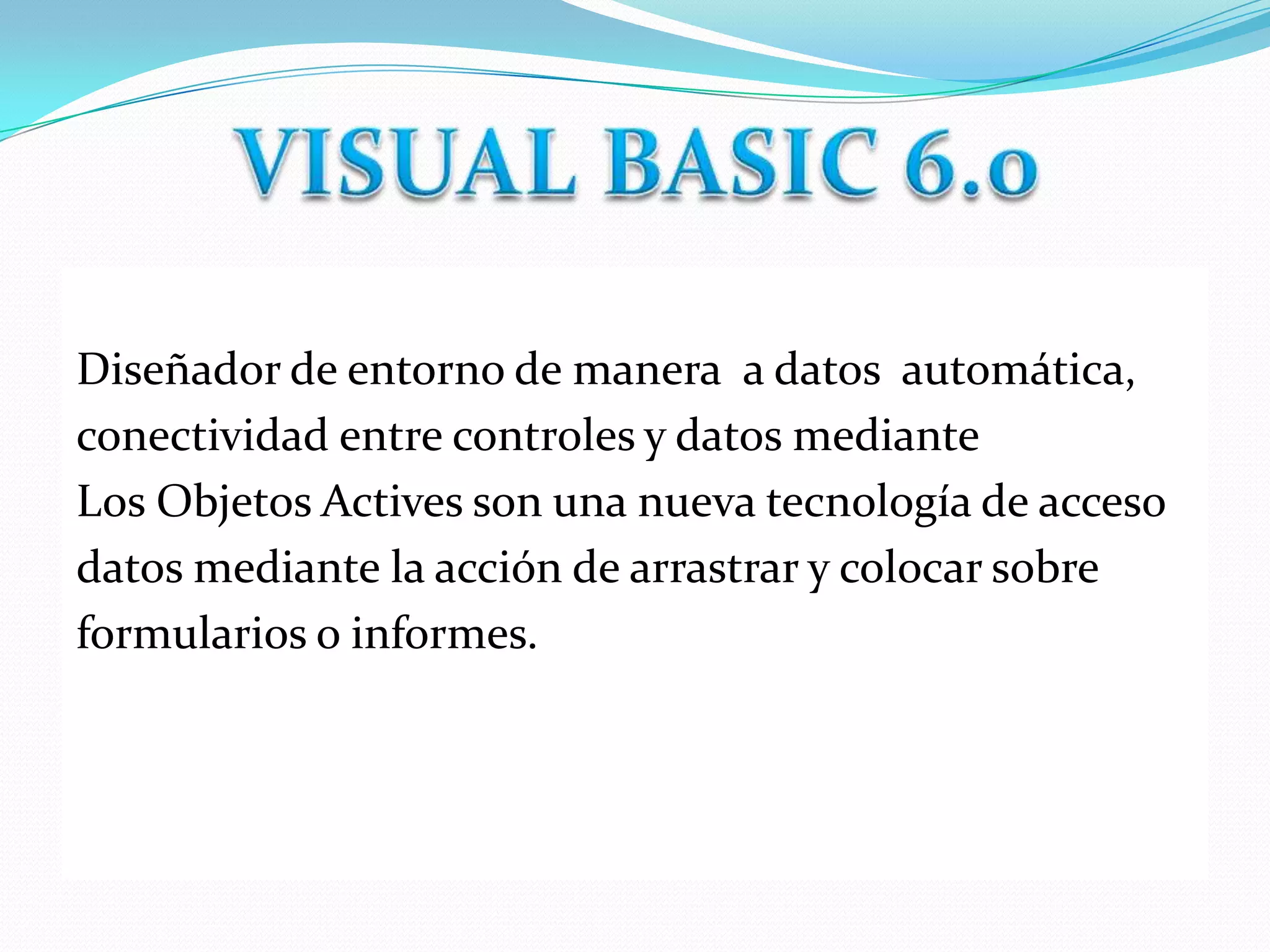 VISUAL BASIC 6.0

Diseñador de entorno de manera a datos automática, conectividad entre controles y datos mediante
Los Objetos Actives son una nueva tecnología de acceso datos mediante la acción de arrastrar y colocar sobre formularios o informes.